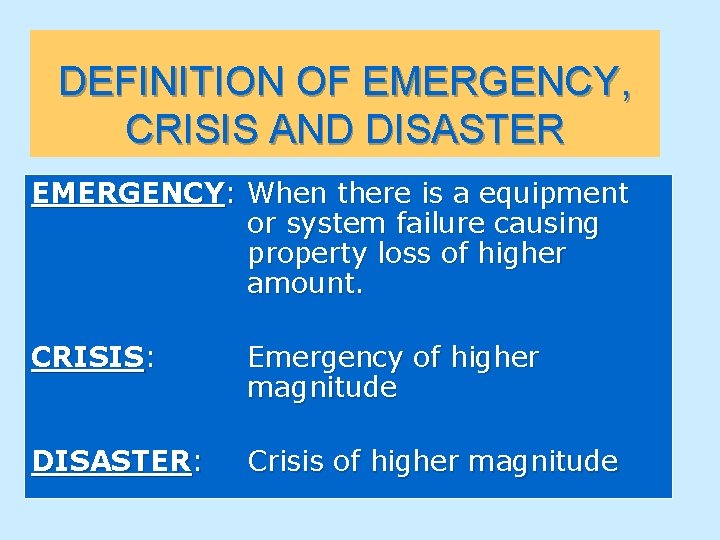 DEFINITION OF EMERGENCY, CRISIS AND DISASTER

EMERGENCY: When there is a equipment or system failure causing property loss of higher amount.

CRISIS: Emergency of higher magnitude

DISASTER: Crisis of higher magnitude